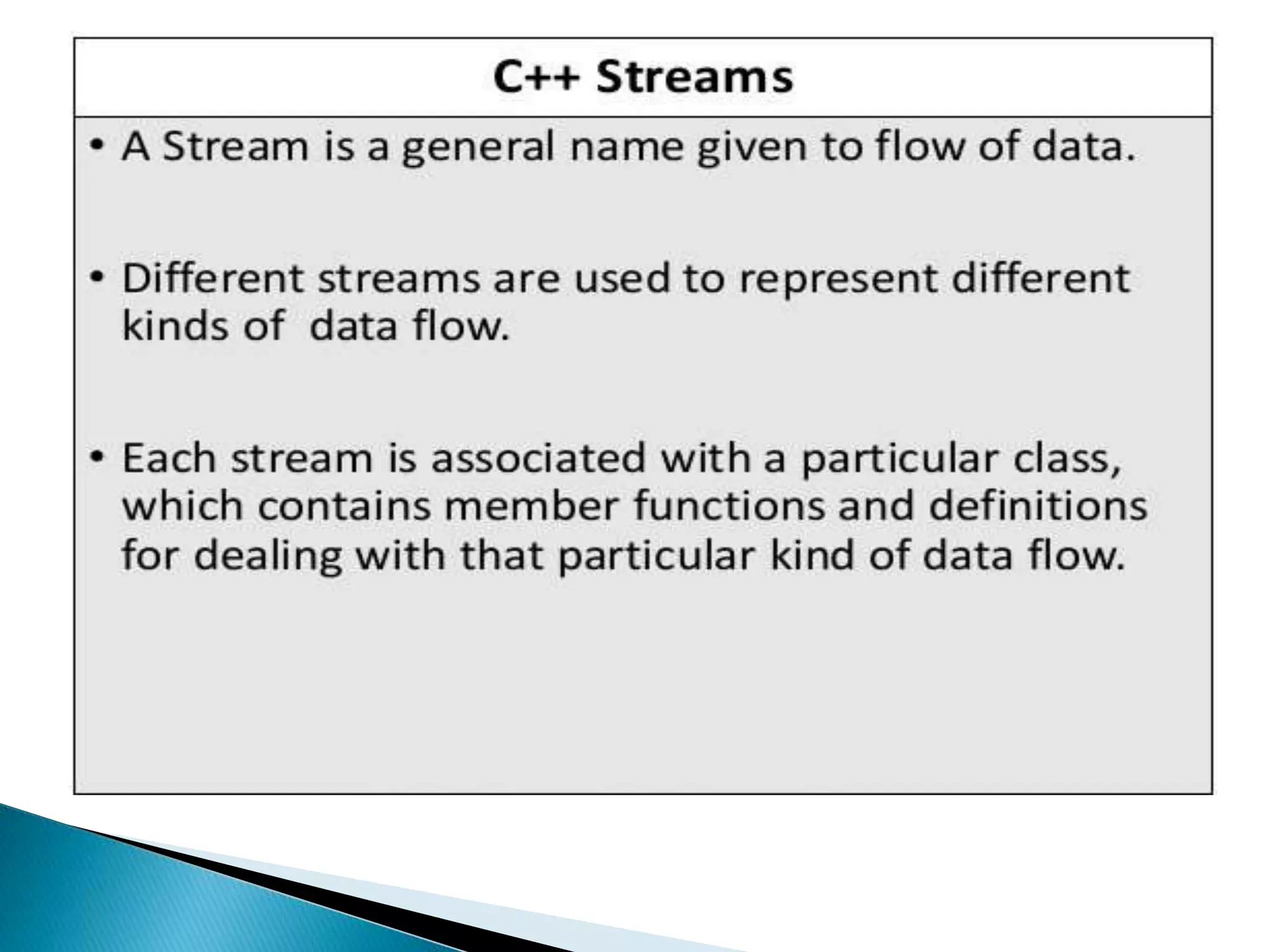 C++ Streams

• A Stream is a general name given to flow of data.

• Different streams are used to represent different kinds of data flow.

• Each stream is associated with a particular class, which contains member functions and definitions for dealing with that particular kind of data flow.